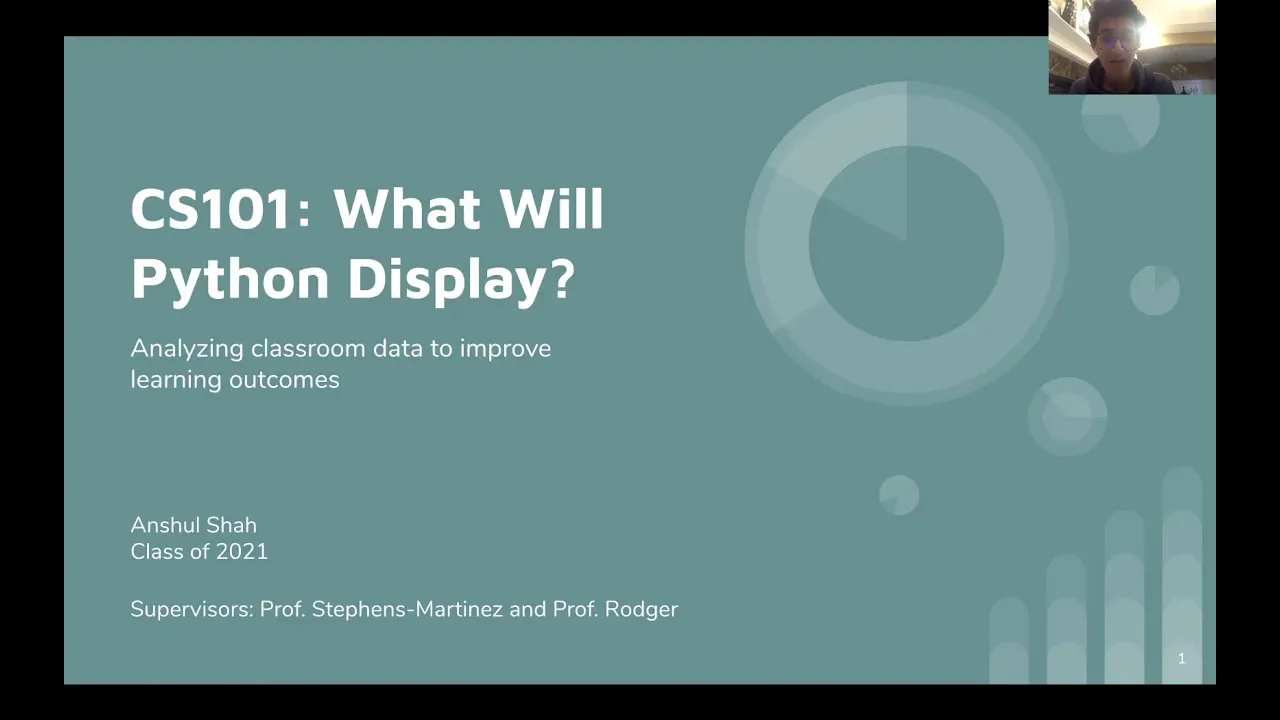 CS101: What Will Python Display?

Analyzing classroom data to improve learning outcomes

Anshul Shah
Class of 2021

Supervisors: Prof. Stephens-Martinez and Prof. Rodger

1